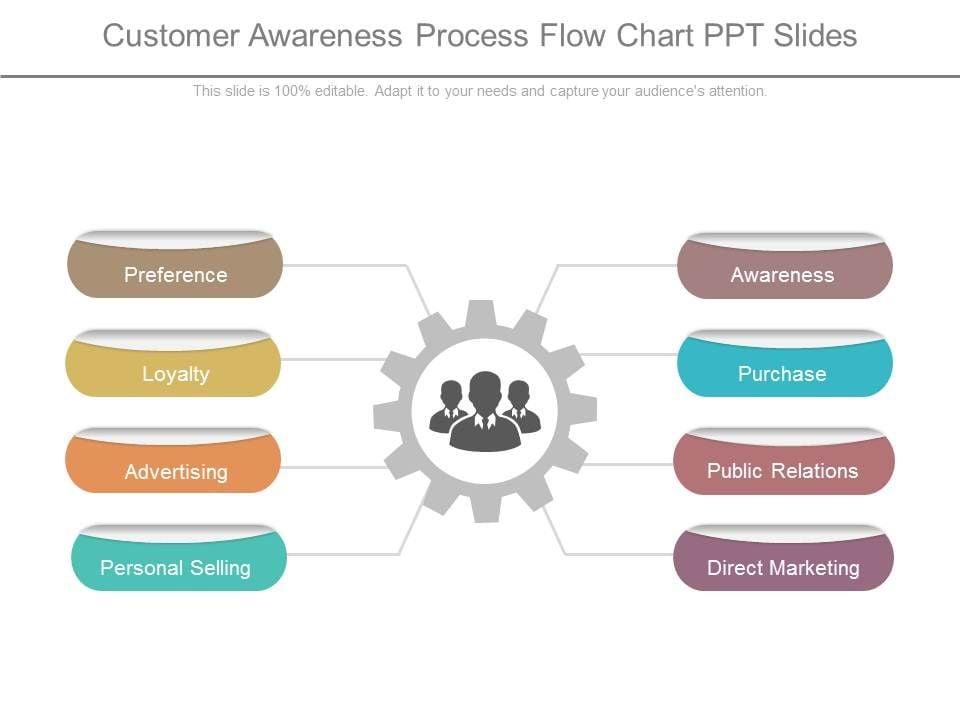 Customer Awareness Process Flow Chart PPT Slides

This slide is 100% editable. Adapt it to your needs and capture your audience's attention.

Preference

Loyalty

Advertising

Personal Selling

Awareness

Purchase

Public Relations

Direct Marketing